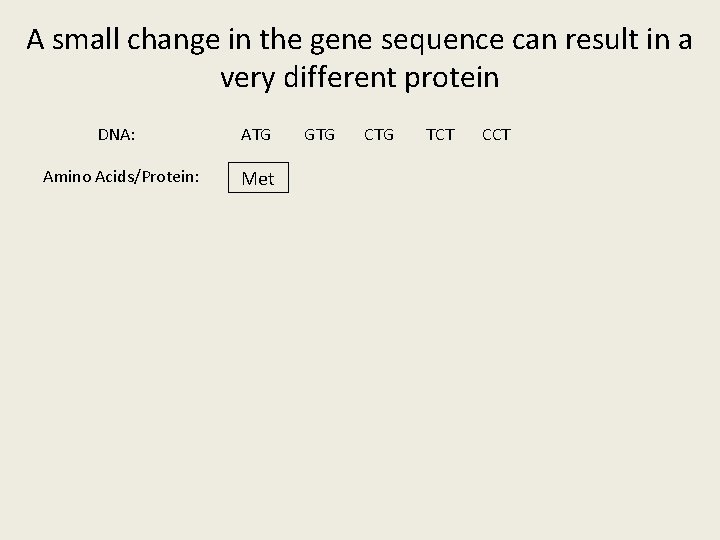 A small change in the gene sequence can result in a very different protein

DNA: ATG GTG CTG TCT CCT

Amino Acids/Protein: Met